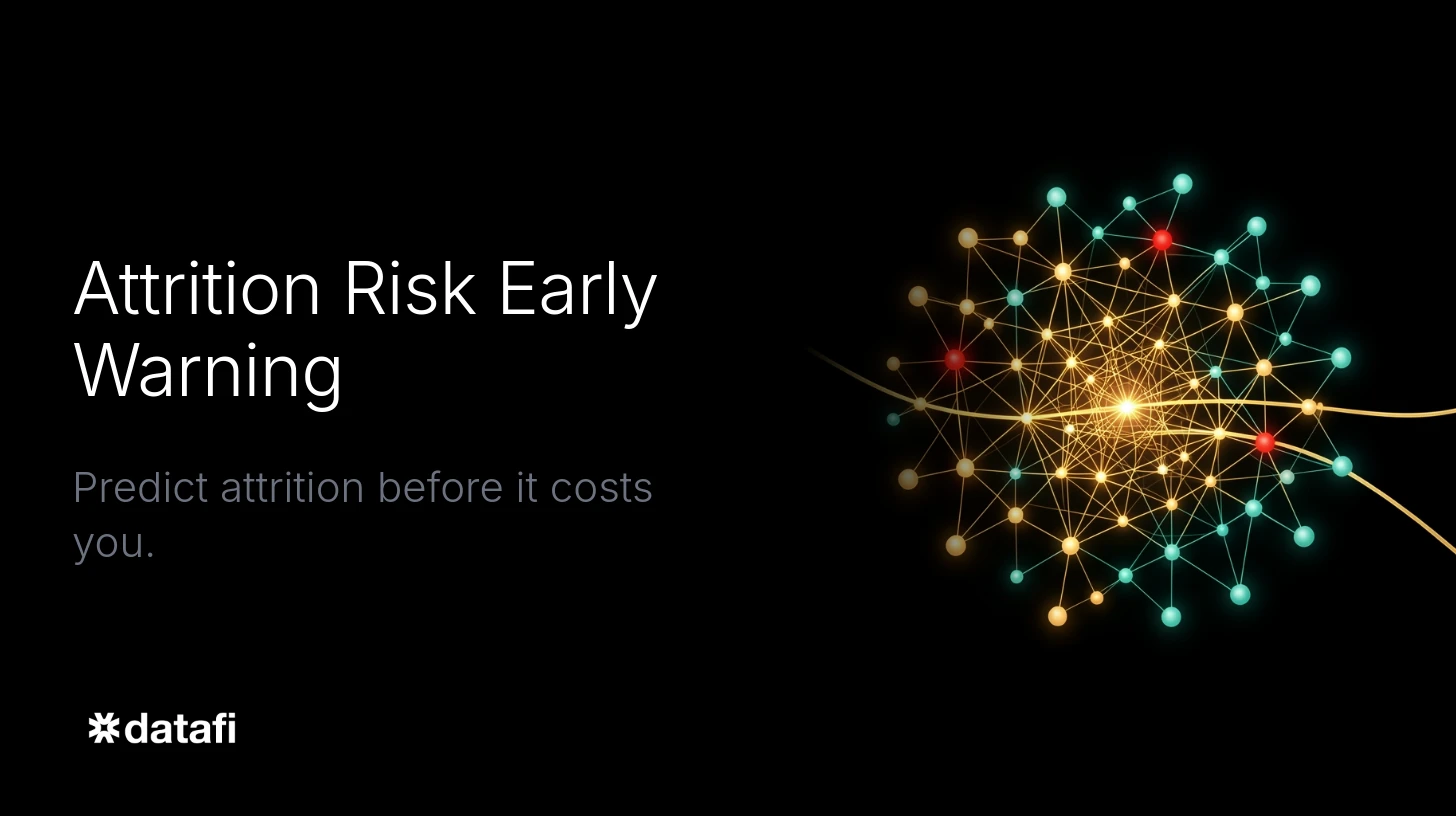 Attrition Risk Early Warning

Predict attrition before it costs you.

datafi